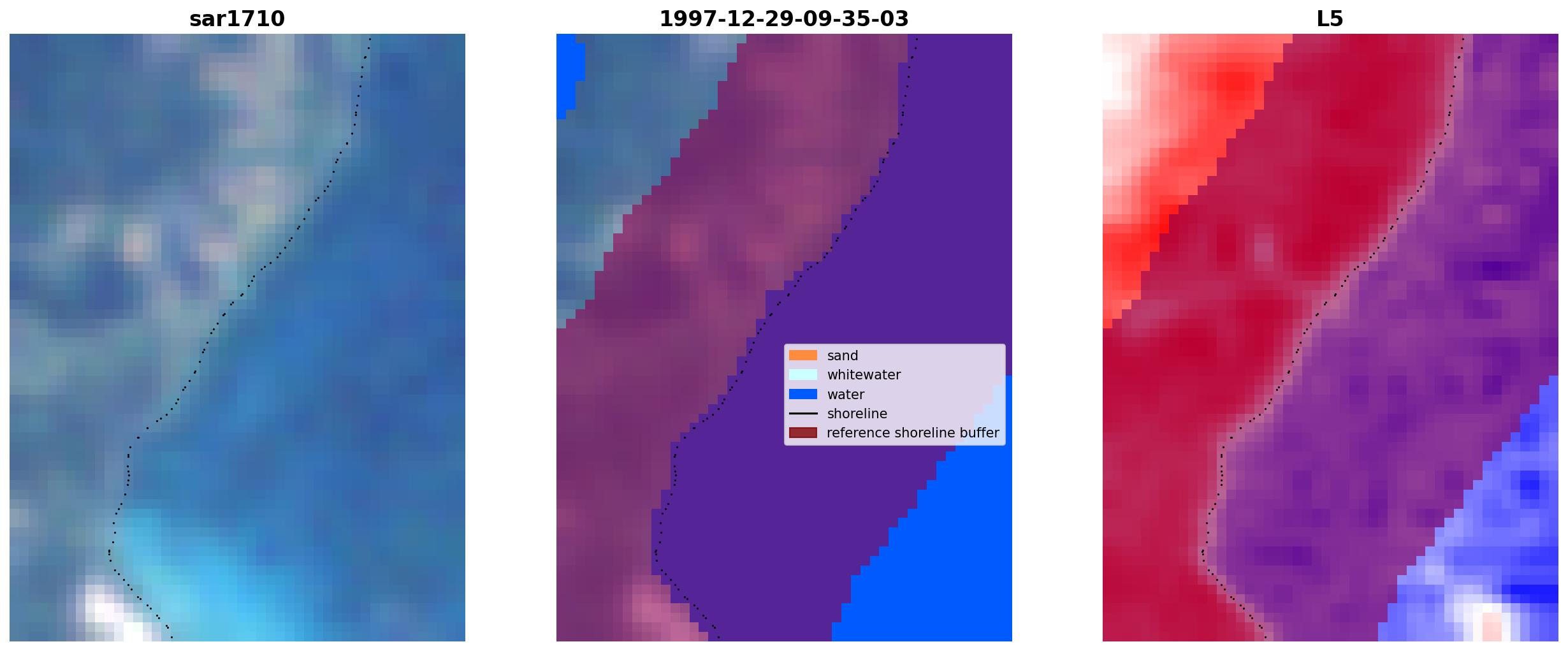 sar1710

1997-12-29-09-35-03

sand
whitewater
water
shoreline
reference shoreline buffer

L5